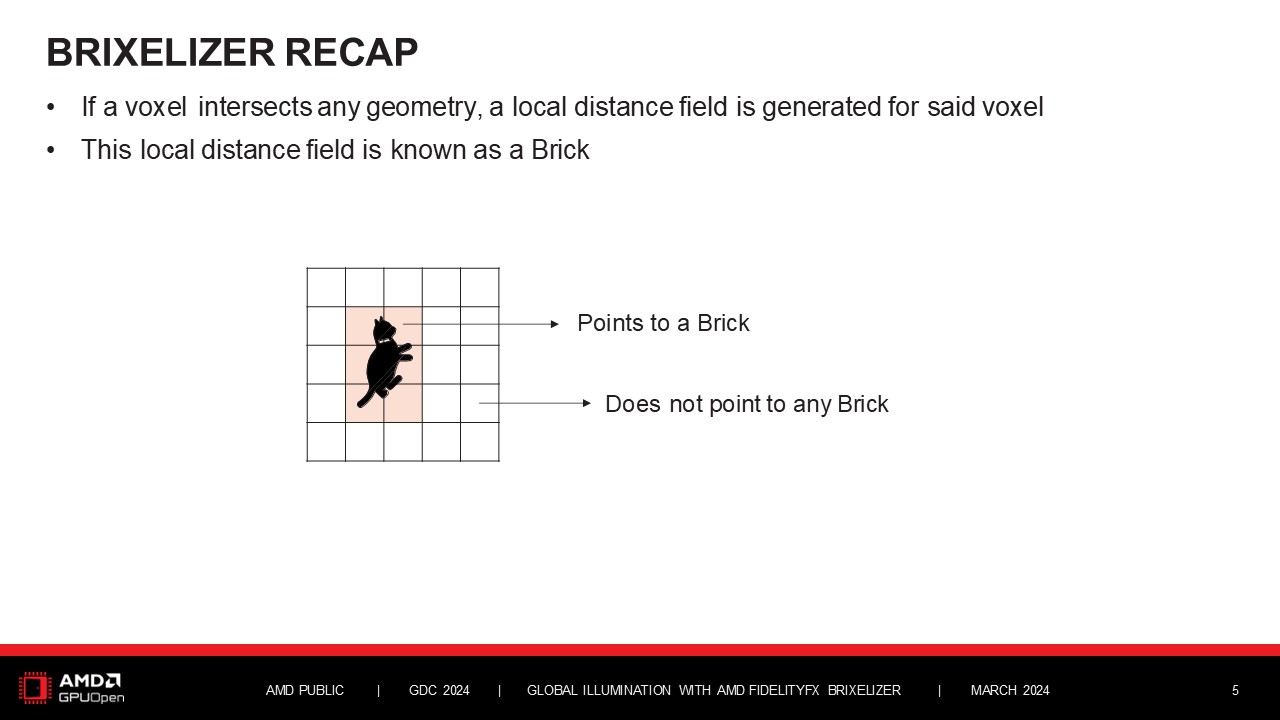 BRIXELIZER RECAP

• If a voxel intersects any geometry, a local distance field is generated for said voxel
• This local distance field is known as a Brick

Points to a Brick

Does not point to any Brick

AMD GPUOpen

AMD PUBLIC | GDC 2024 | GLOBAL ILLUMINATION WITH AMD FIDELITYFX BRIXELIZER | MARCH 2024

5